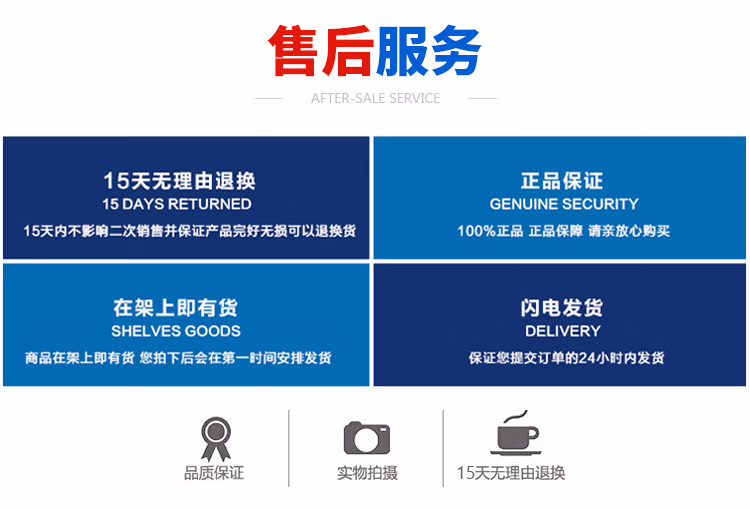 售后服务

AFTER-SALE SERVICE

15天无理由退换
15 DAYS RETURNED
15天内不影响二次销售并保证产品完好无损可以退换货

正品保证
GENUINE SECURITY
100%正品 正品保障 请亲放心购买

在架上即有货
SHELVES GOODS
商品在架上即有货 您拍下后会在第一时间安排发货

闪电发货
DELIVERY
保证您提交订单的24小时内发货

品质保证

实物拍摄

15天无理由退换